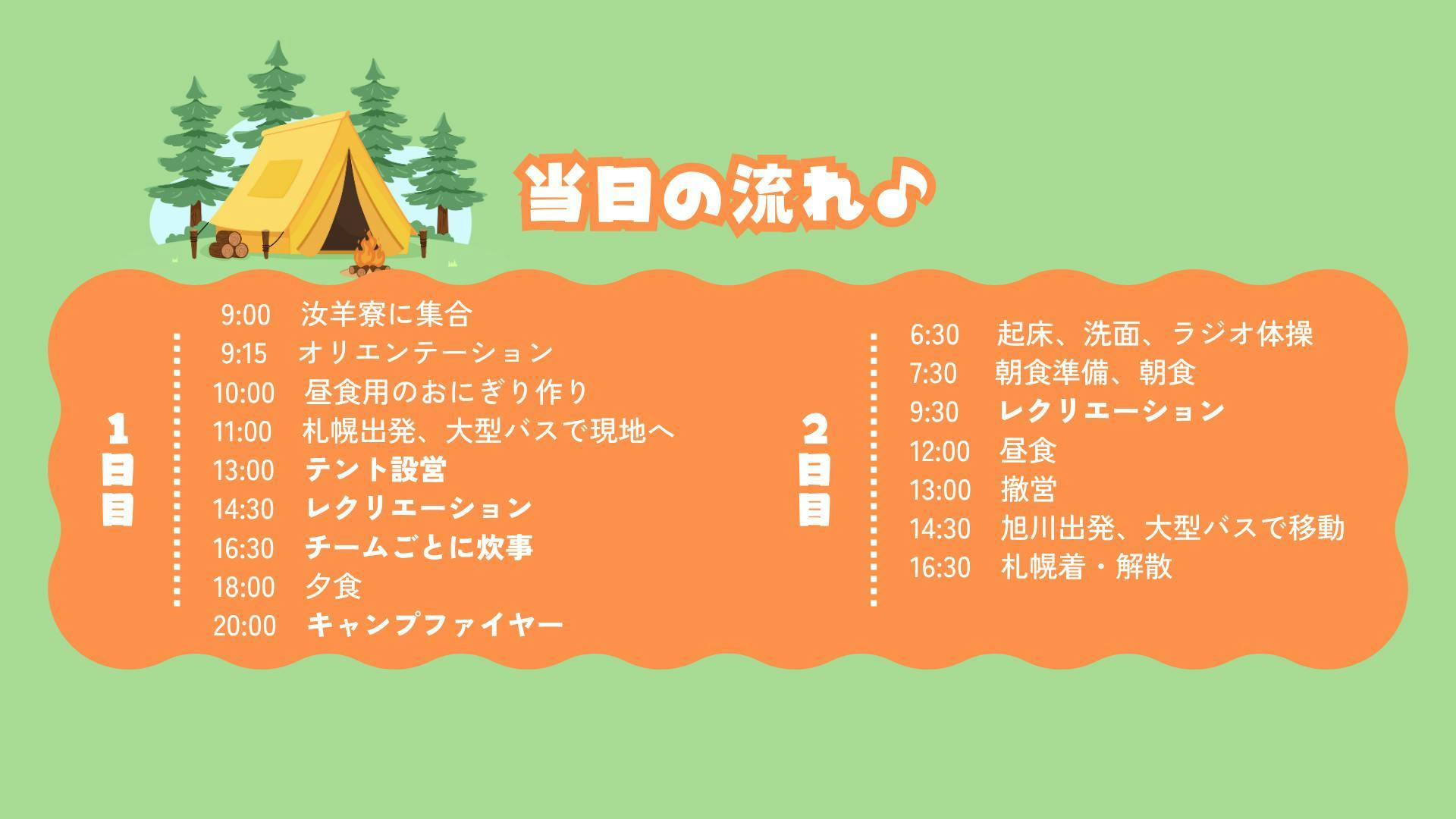 当日の流れ♪

1日目

9:00 汝羊寮に集合
9:15 オリエンテーション
10:00 昼食用のおにぎり作り
11:00 札幌出発、大型バスで現地へ
13:00 テント設営
14:30 レクリエーション
16:30 チームごとに炊事
18:00 夕食
20:00 キャンプファイヤー

2日目

6:30 起床、洗面、ラジオ体操
7:30 朝食準備、朝食
9:30 レクリエーション
12:00 昼食
13:00 撤営
14:30 旭川出発、大型バスで移動
16:30 札幌着・解散